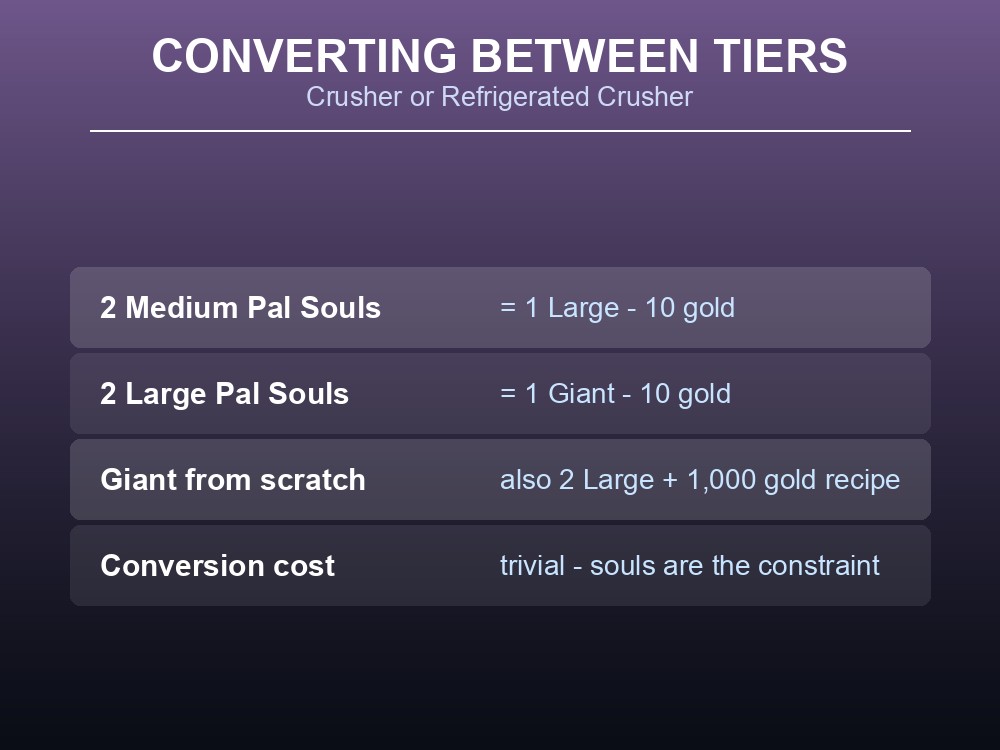 CONVERTING BETWEEN TIERS
Crusher or Refrigerated Crusher

| | |
|---|---|
| 2 Medium Pal Souls | = 1 Large - 10 gold |
| 2 Large Pal Souls | = 1 Giant - 10 gold |
| Giant from scratch | also 2 Large + 1,000 gold recipe |
| Conversion cost | trivial - souls are the constraint |